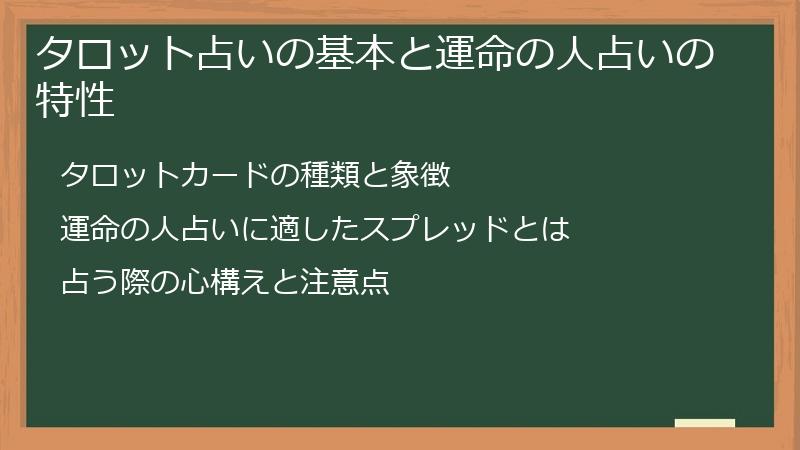 タロット占いの基本と運命の人占いの特性

タロットカードの種類と象徴

運命の人占いに適したスプレッドとは

占う際の心構えと注意点